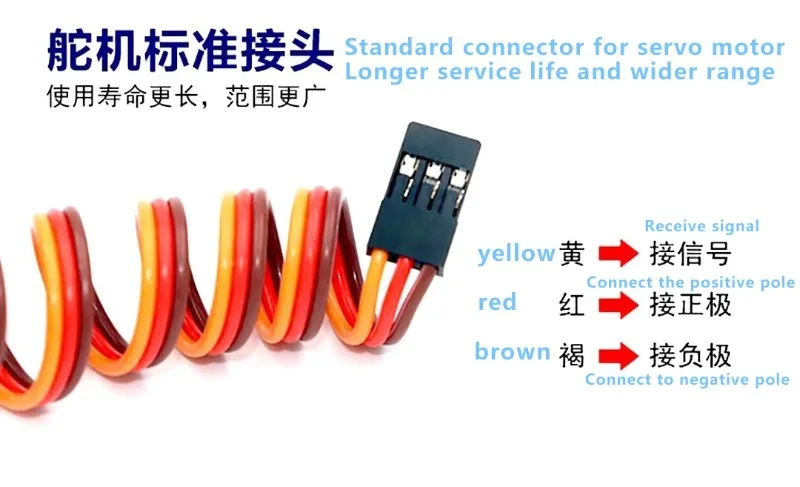 舵机标准接头 Standard connector for servo motor
Longer service life and wider range
使用寿命更长，范围更广

Receive signal
yellow 黄 接信号
Connect the positive pole
red 红 接正极
brown 褐 接负极
Connect to negative pole